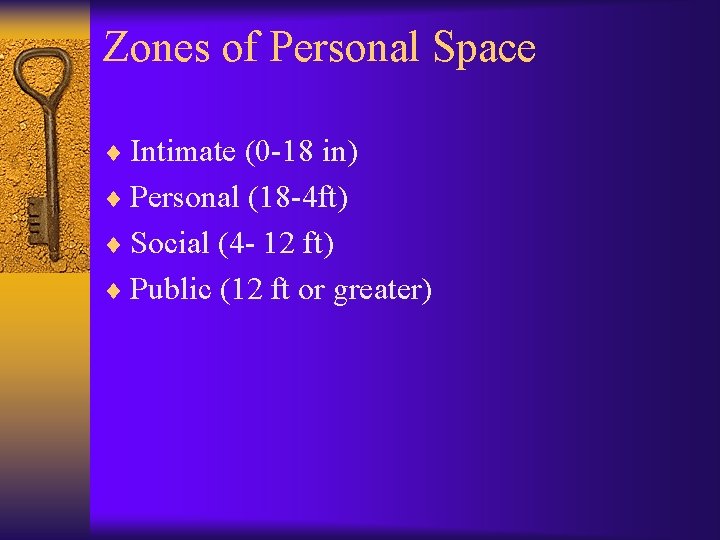 Zones of Personal Space

♦ Intimate (0-18 in)
♦ Personal (18-4ft)
♦ Social (4- 12 ft)
♦ Public (12 ft or greater)